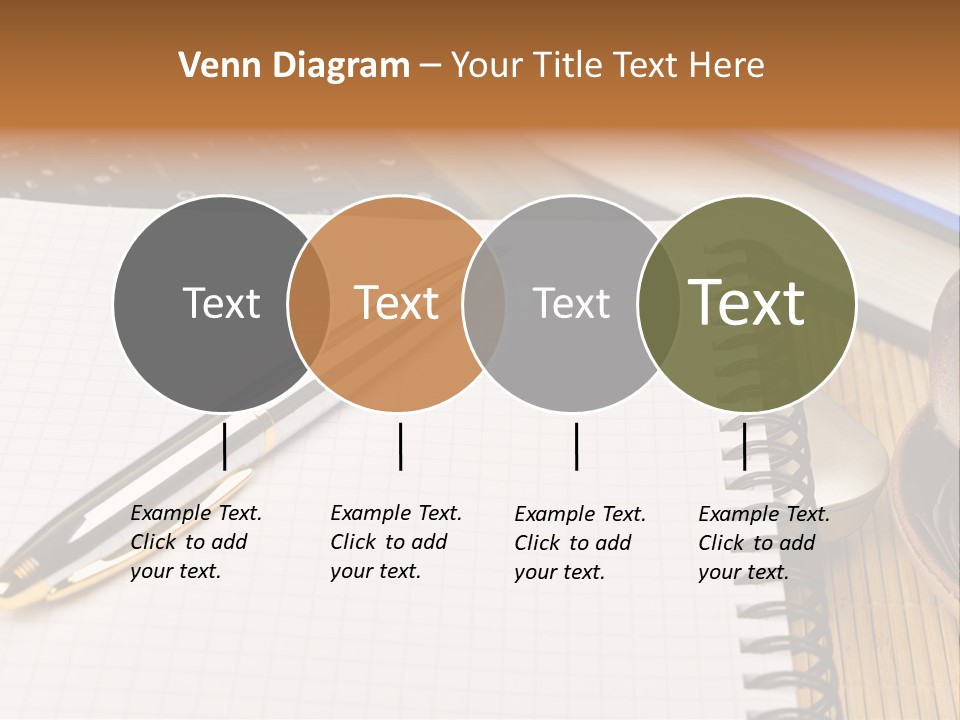 Venn Diagram – Your Title Text Here

Text

Text

Text

Text

Example Text. Click to add your text.

Example Text. Click to add your text.

Example Text. Click to add your text.

Example Text. Click to add your text.